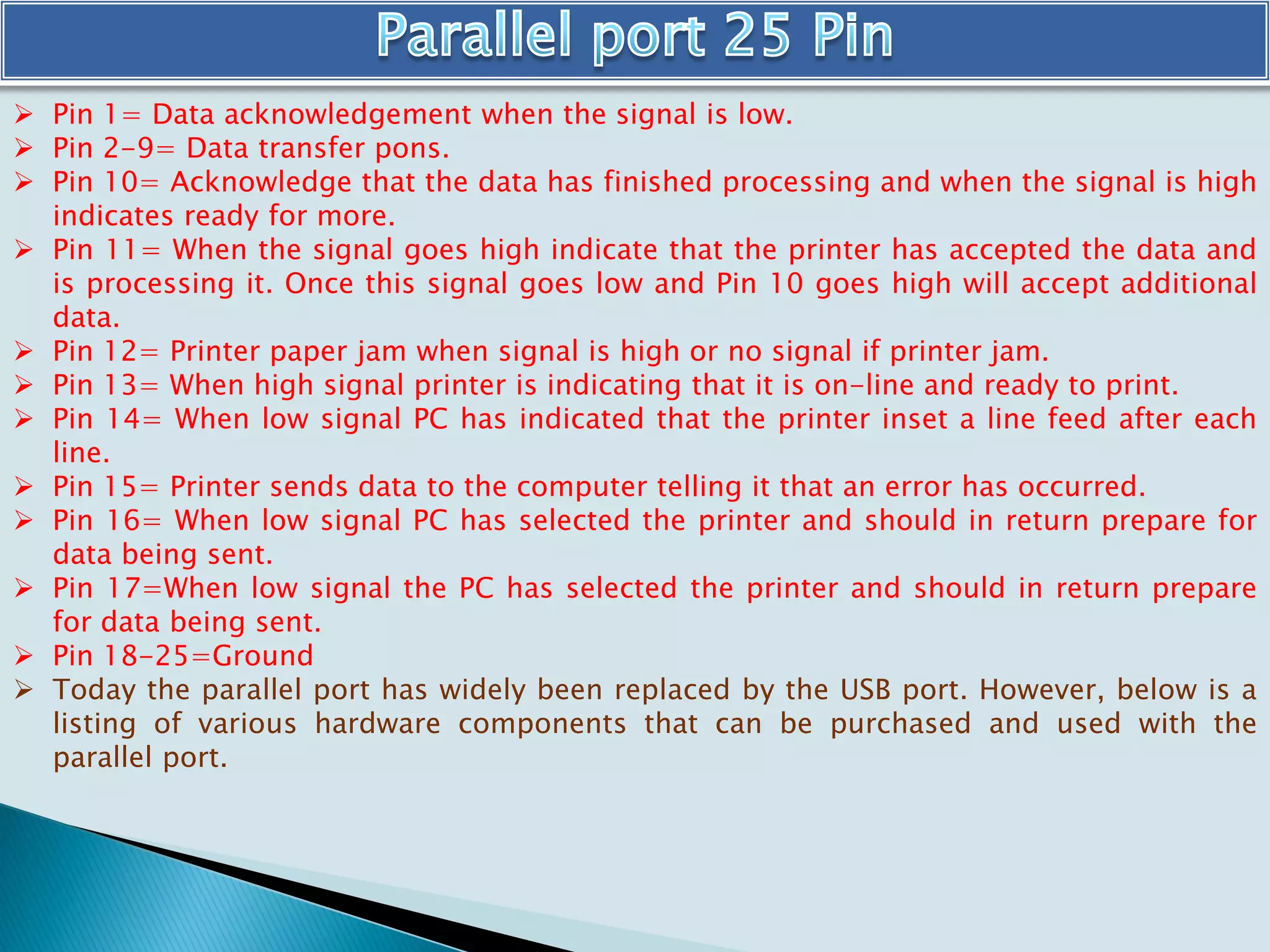 Parallel port 25 Pin

➢ Pin 1= Data acknowledgement when the signal is low.
➢ Pin 2-9= Data transfer pons.
➢ Pin 10= Acknowledge that the data has finished processing and when the signal is high indicates ready for more.
➢ Pin 11= When the signal goes high indicate that the printer has accepted the data and is processing it. Once this signal goes low and Pin 10 goes high will accept additional data.
➢ Pin 12= Printer paper jam when signal is high or no signal if printer jam.
➢ Pin 13= When high signal printer is indicating that it is on-line and ready to print.
➢ Pin 14= When low signal PC has indicated that the printer inset a line feed after each line.
➢ Pin 15= Printer sends data to the computer telling it that an error has occurred.
➢ Pin 16= When low signal PC has selected the printer and should in return prepare for data being sent.
➢ Pin 17=When low signal the PC has selected the printer and should in return prepare for data being sent.
➢ Pin 18-25=Ground
➢ Today the parallel port has widely been replaced by the USB port. However, below is a listing of various hardware components that can be purchased and used with the parallel port.